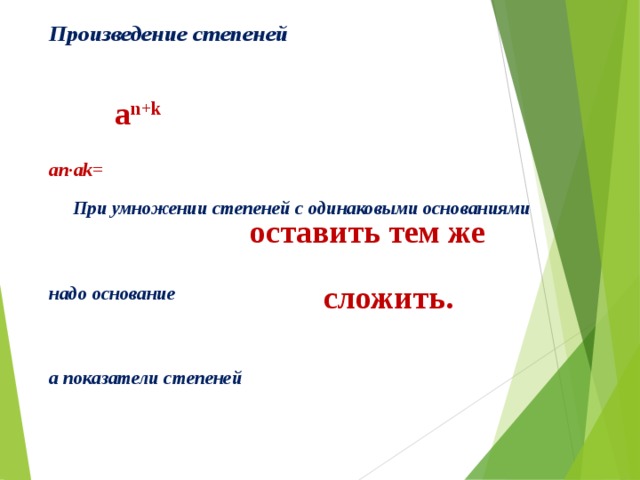 Произведение степеней

$a^{n+k}$

an·ak=

При умножении степеней с одинаковыми основаниями

оставить тем же

надо основание

сложить.

а показатели степеней